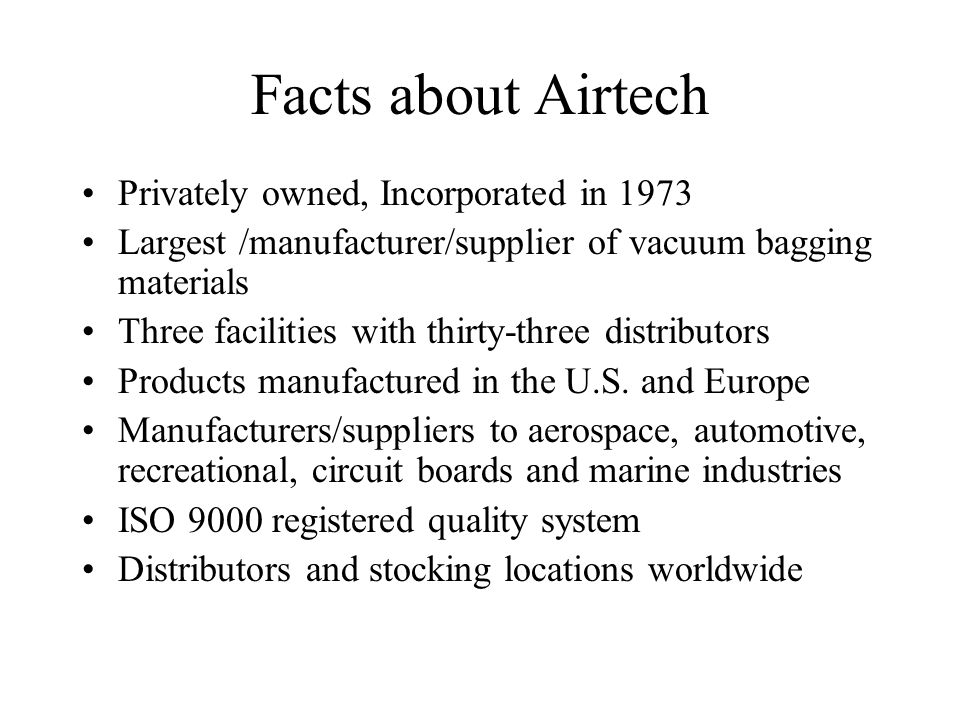 Facts about Airtech

• Privately owned, Incorporated in 1973
• Largest /manufacturer/supplier of vacuum bagging materials
• Three facilities with thirty-three distributors
• Products manufactured in the U.S. and Europe
• Manufacturers/suppliers to aerospace, automotive, recreational, circuit boards and marine industries
• ISO 9000 registered quality system
• Distributors and stocking locations worldwide